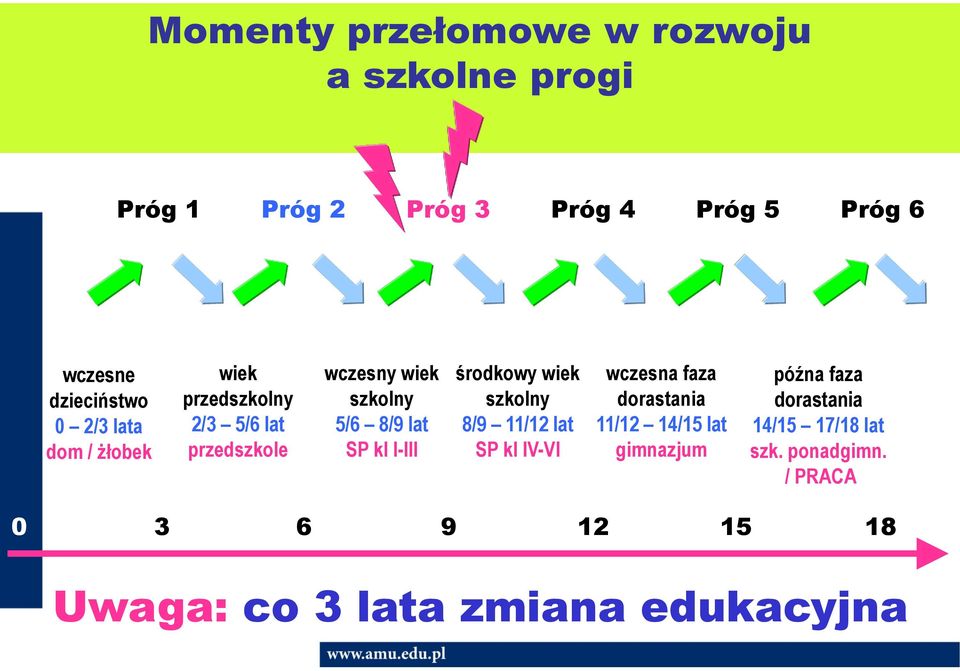 Momenty przełomowe w rozwoju a szkolne progi

Próg 1

Próg 2

Próg 3

Próg 4

Próg 5

Próg 6

wczesne dzieciństwo
0 – 2/3 lata
dom / żłobek

wiek przedszkolny
2/3 – 5/6 lat
przedszkole

wczesny wiek szkolny
5/6 – 8/9 lat
SP kl I-III

środkowy wiek szkolny
8/9 – 11/12 lat
SP kl IV-VI

wczesna faza dorastania
11/12 – 14/15 lat
gimnazjum

późna faza dorastania
14/15 – 17/18 lat
szk. ponadgimn. / PRACA

0

3

6

9

12

15

18

Uwaga: co 3 lata zmiana edukacyjna

www.amu.edu.pl